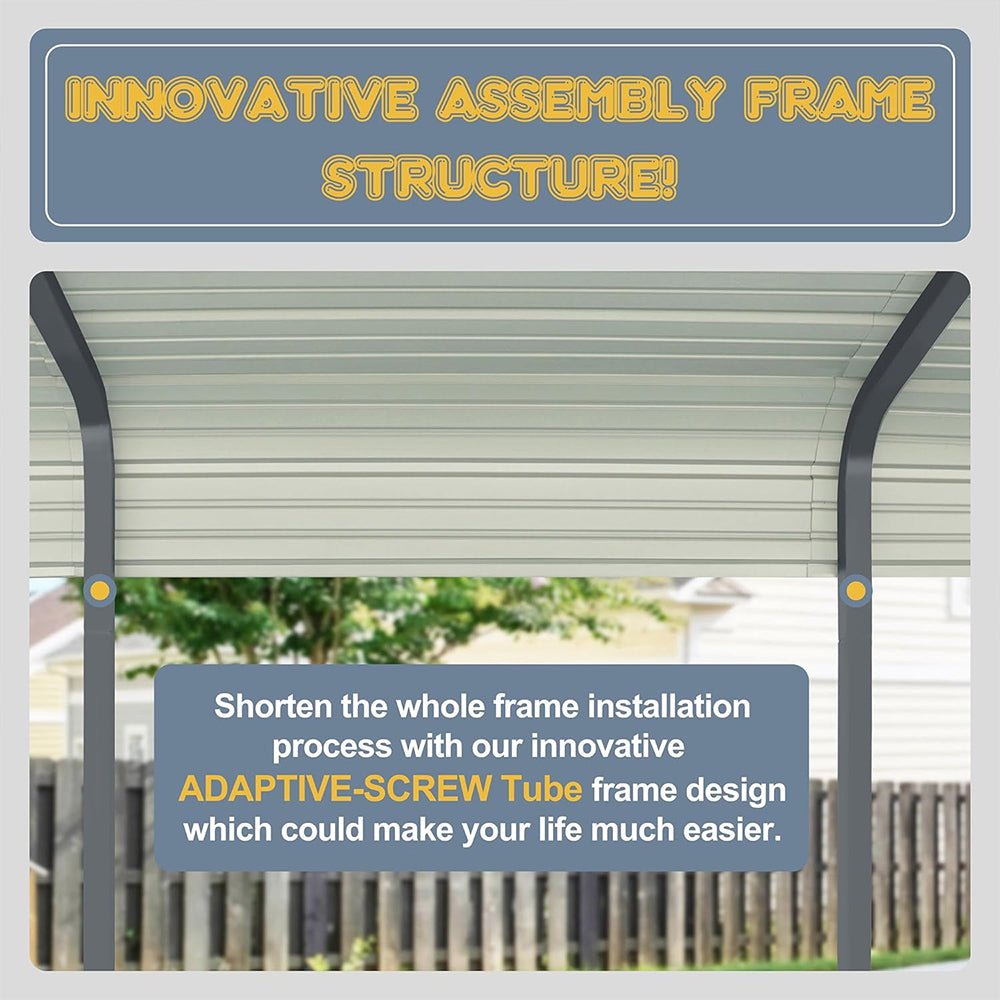 INNOVATIVE ASSEMBLY FRAME STRUCTURE!

Shorten the whole frame installation process with our innovative ADAPTIVE-SCREW Tube frame design which could make your life much easier.